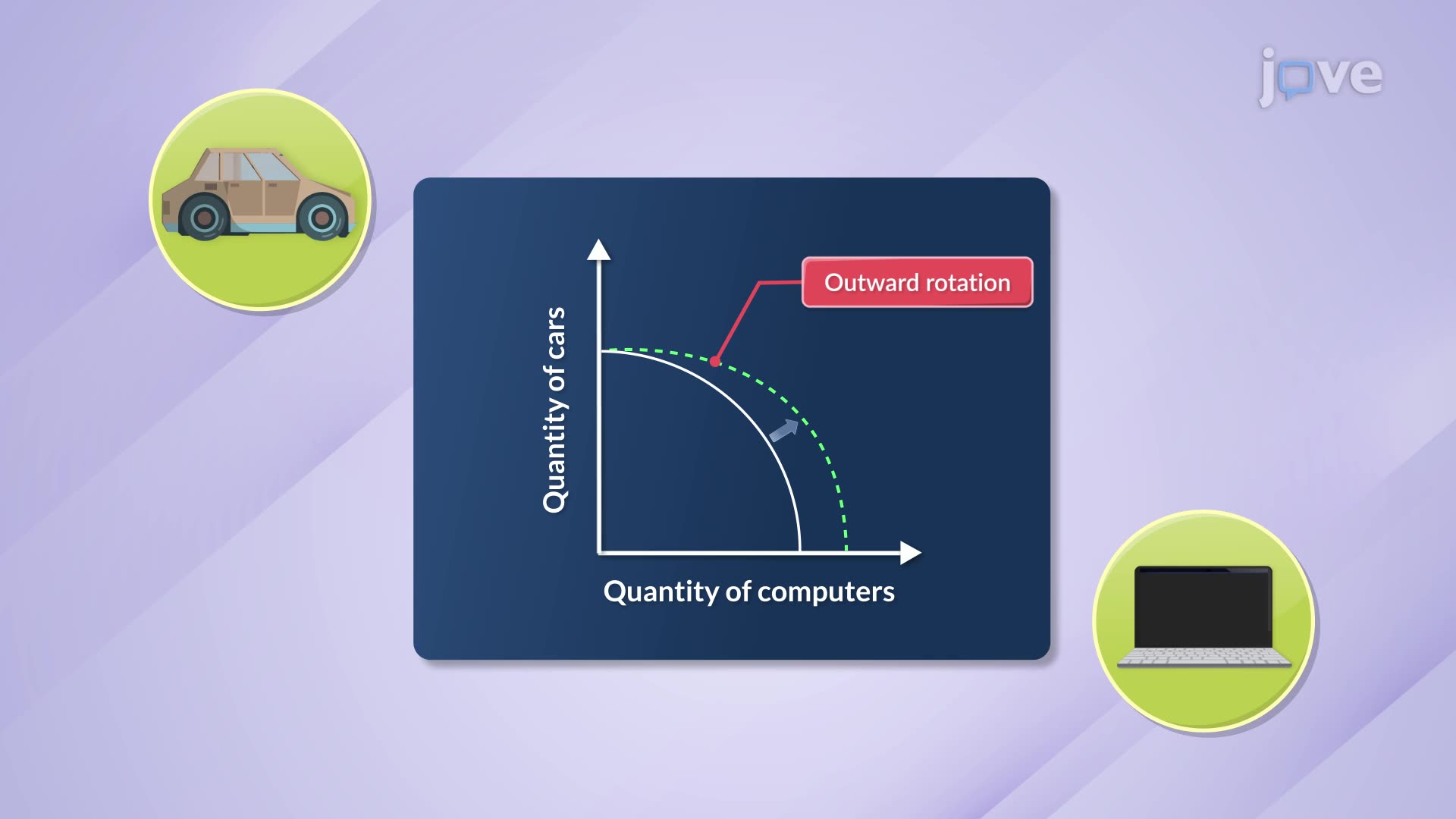 jove

Outward rotation

Quantity of cars

Quantity of computers